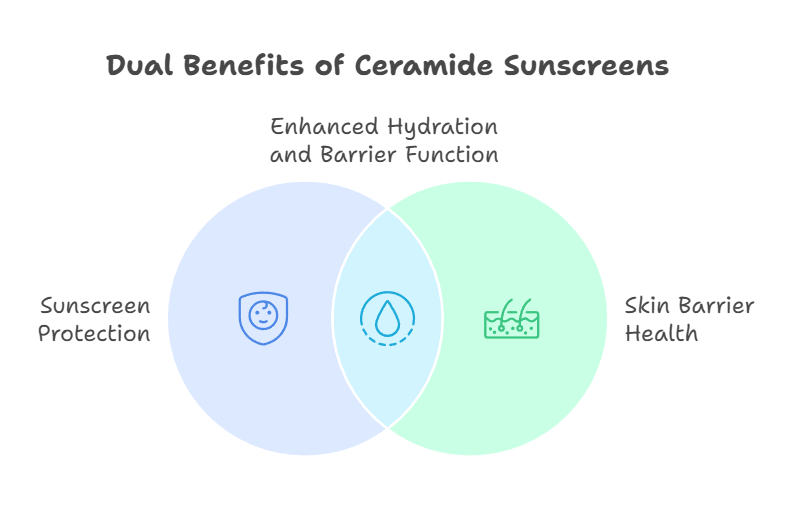 Dual Benefits of Ceramide Sunscreens

Enhanced Hydration and Barrier Function

Sunscreen Protection

Skin Barrier Health